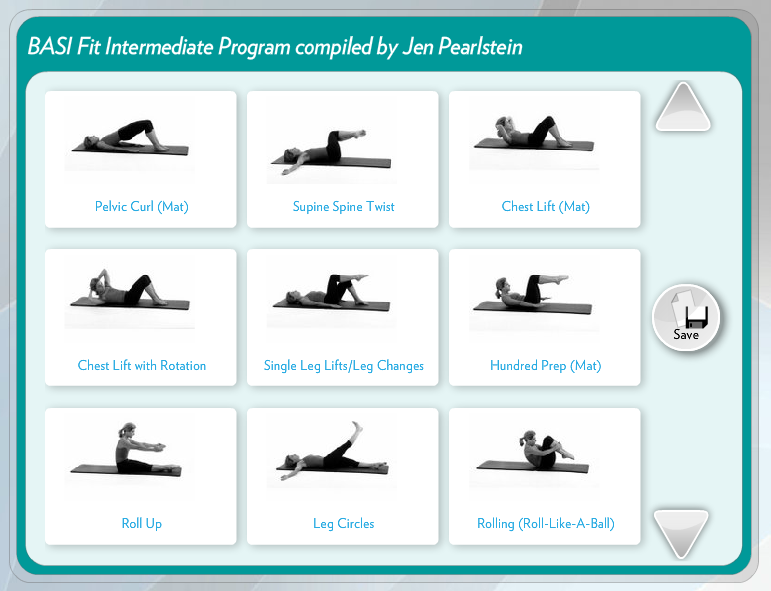 BASI Fit Intermediate Program compiled by Jen Pearlstein

Pelvic Curl (Mat)

Supine Spine Twist

Chest Lift (Mat)

Chest Lift with Rotation

Single Leg Lifts/Leg Changes

Hundred Prep (Mat)

Save

Roll Up

Leg Circles

Rolling (Roll-Like-A-Ball)